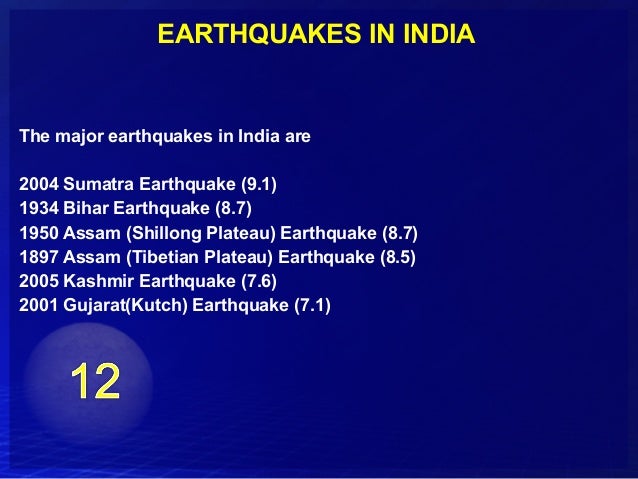 EARTHQUAKES IN INDIA

The major earthquakes in India are

2004 Sumatra Earthquake (9.1)
1934 Bihar Earthquake (8.7)
1950 Assam (Shillong Plateau) Earthquake (8.7)
1897 Assam (Tibetian Plateau) Earthquake (8.5)
2005 Kashmir Earthquake (7.6)
2001 Gujarat(Kutch) Earthquake (7.1)

12